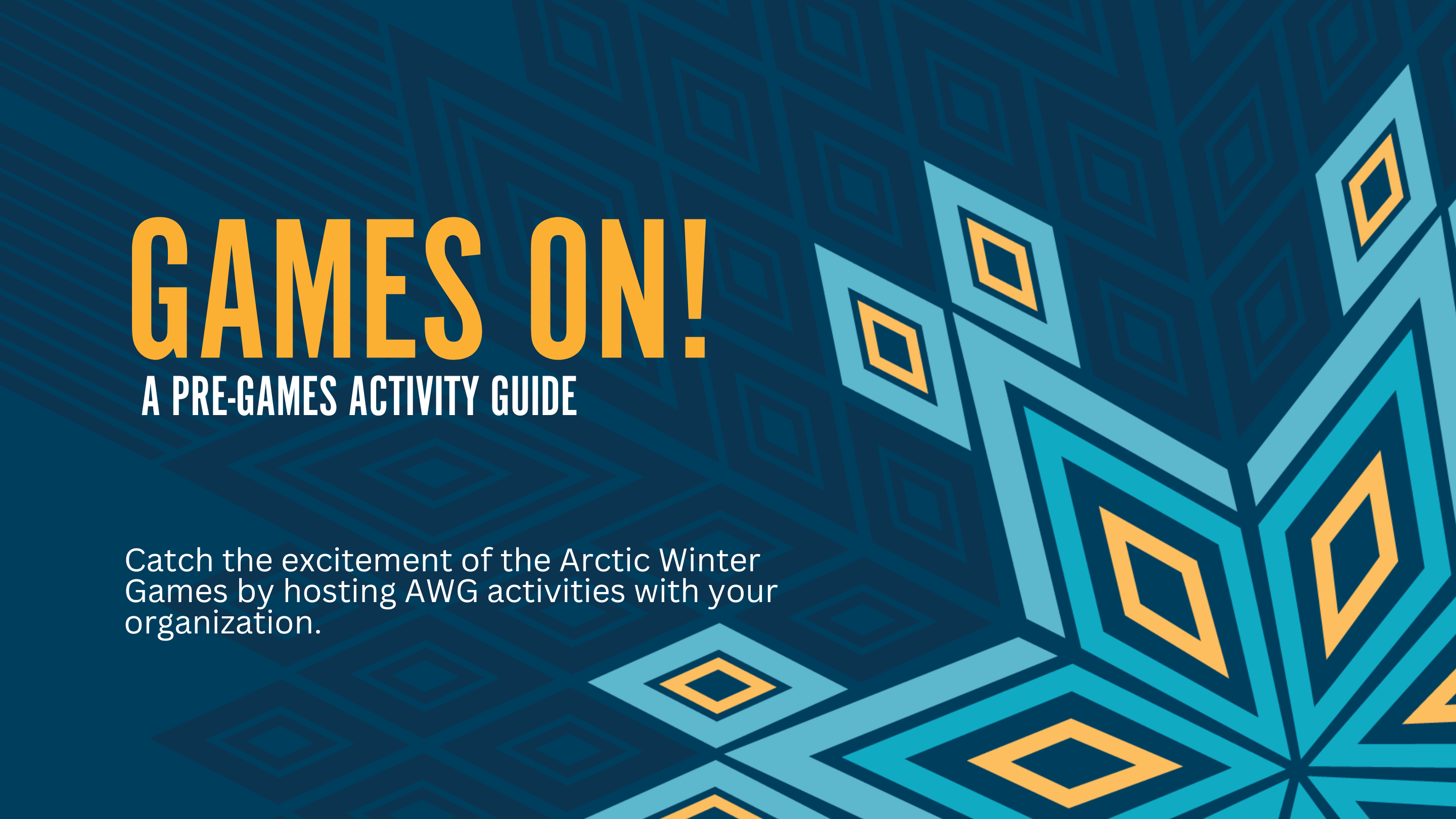 GAMES ON!
A PRE-GAMES ACTIVITY GUIDE

Catch the excitement of the Arctic Winter Games by hosting AWG activities with your organization.